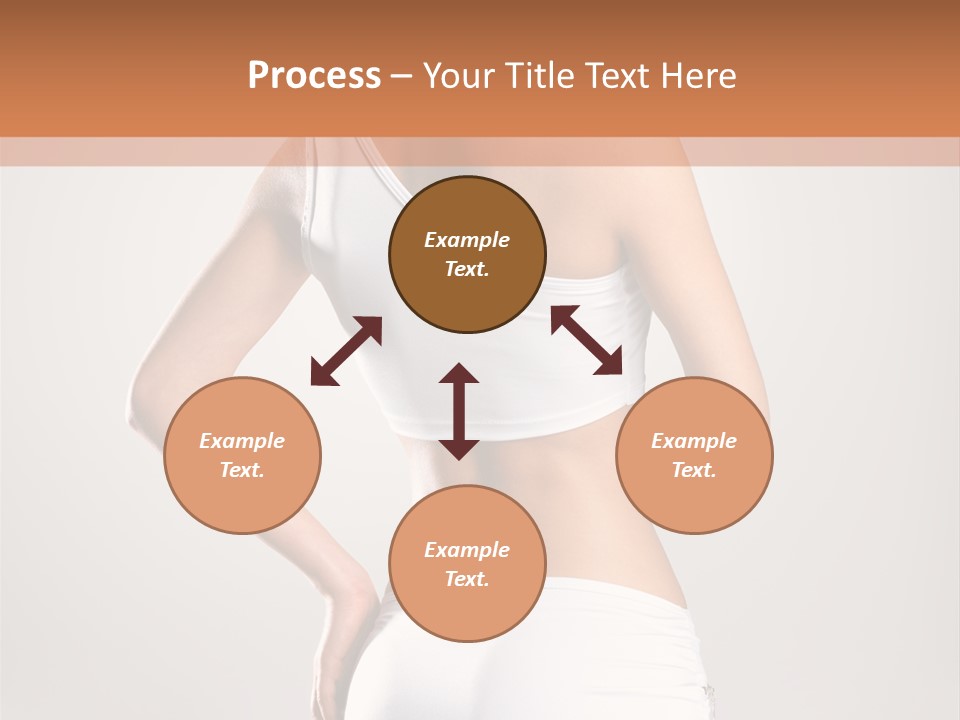 Process – Your Title Text Here

Example Text.

Example Text.

Example Text.

Example Text.